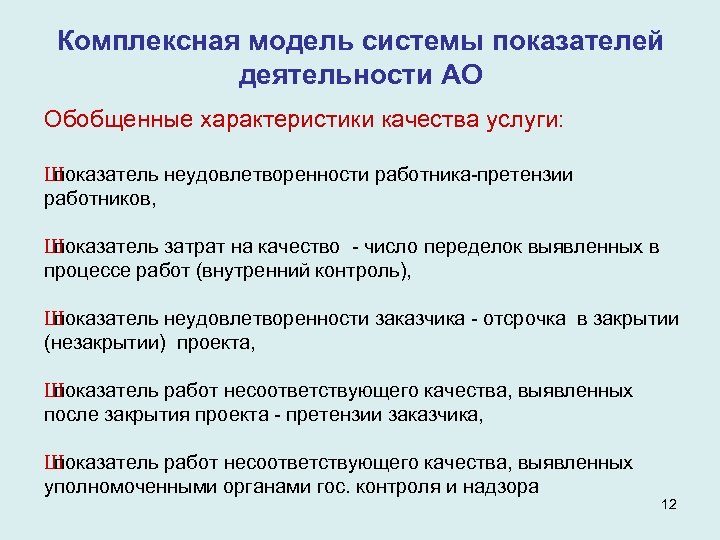 Комплексная модель системы показателей деятельности АО

Обобщенные характеристики качества услуги:

Шпоказатель неудовлетворенности работника-претензии работников,

Шпоказатель затрат на качество - число переделок выявленных в процессе работ (внутренний контроль),

Шпоказатель неудовлетворенности заказчика - отсрочка в закрытии (незакрытии) проекта,

Шпоказатель работ несоответствующего качества, выявленных после закрытия проекта - претензии заказчика,

Шпоказатель работ несоответствующего качества, выявленных уполномоченными органами гос. контроля и надзора

12